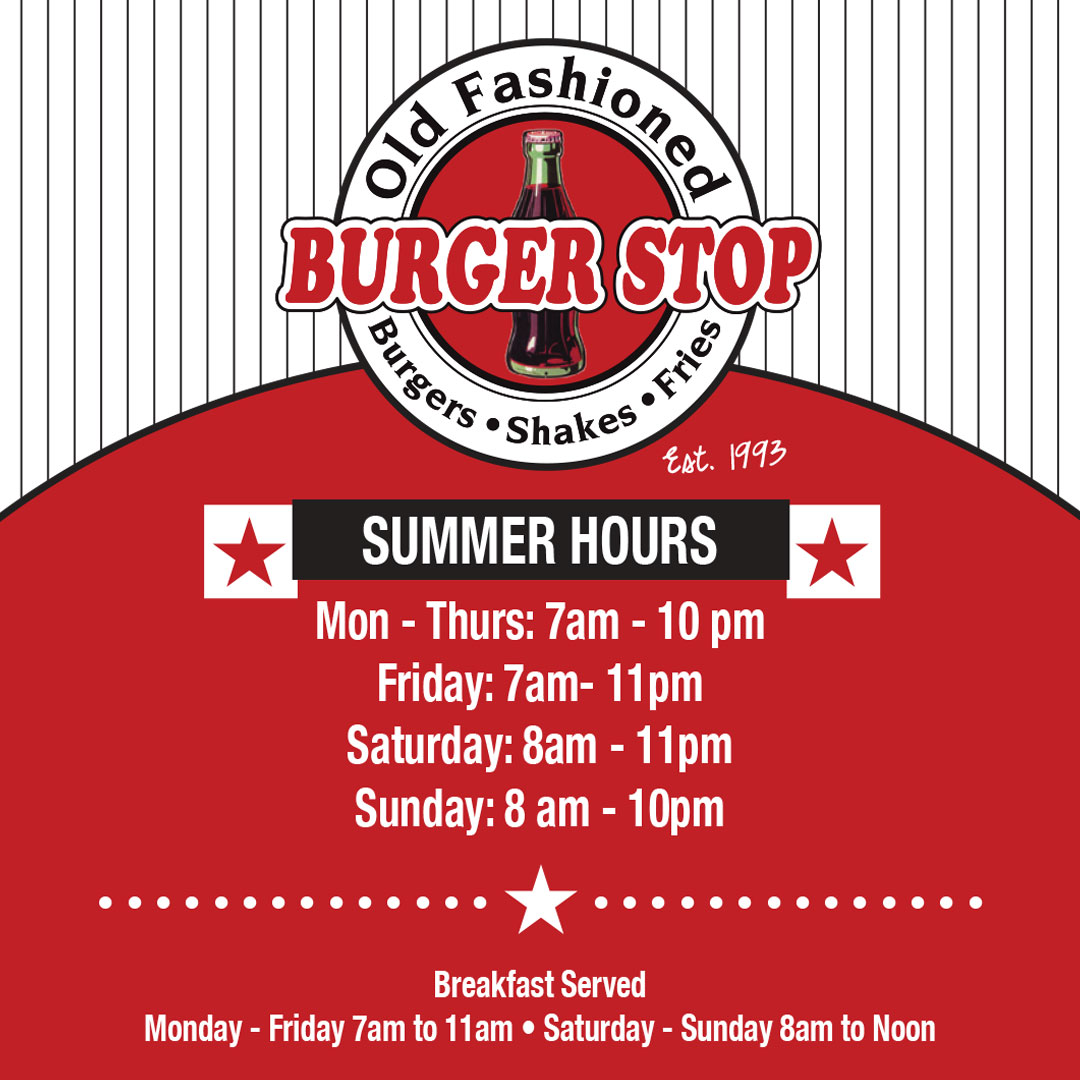 Old Fashioned
BURGER STOP
Burgers • Shakes • Fries
Est. 1993

SUMMER HOURS

Mon - Thurs: 7am - 10 pm
Friday: 7am- 11pm
Saturday: 8am - 11pm
Sunday: 8 am - 10pm

Breakfast Served
Monday - Friday 7am to 11am • Saturday - Sunday 8am to Noon